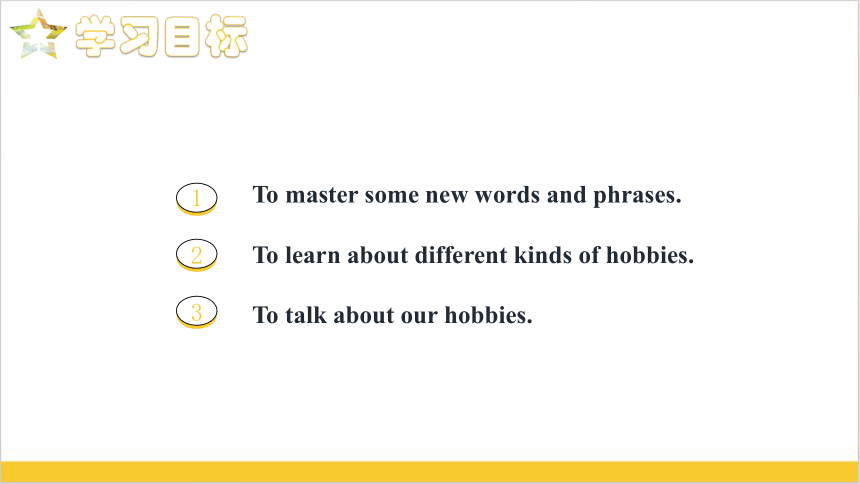 学习目标

1 To master some new words and phrases.

2 To learn about different kinds of hobbies.

3 To talk about our hobbies.